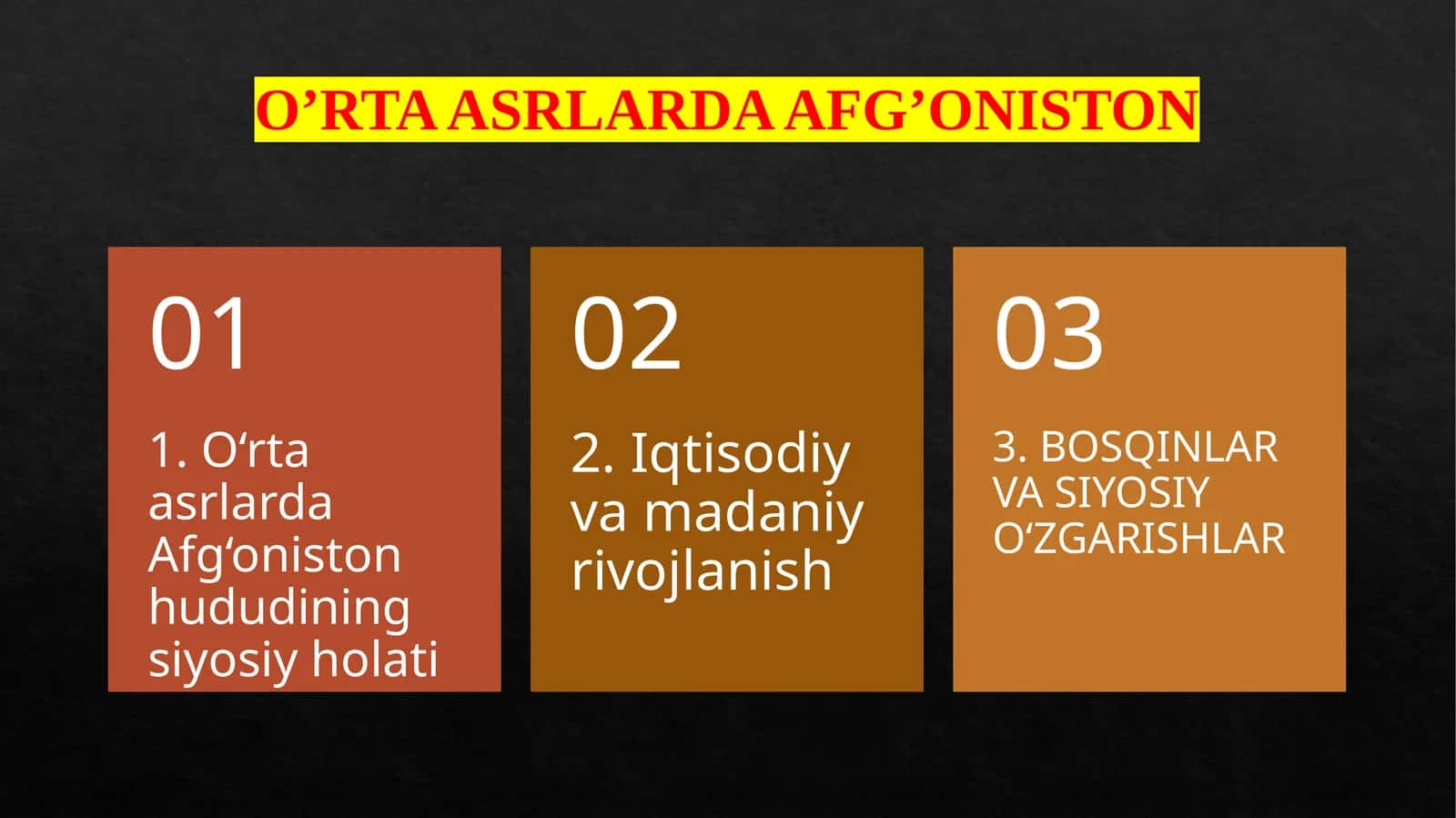 O'RTA ASRLARDA AFG'ONISTON

01

1. O'rta asrlarda Afg'oniston hududining siyosiy holati

02

2. Iqtisodiy va madaniy rivojlanish

03

3. BOSQINLAR VA SIYOSIY O'ZGARISHLAR